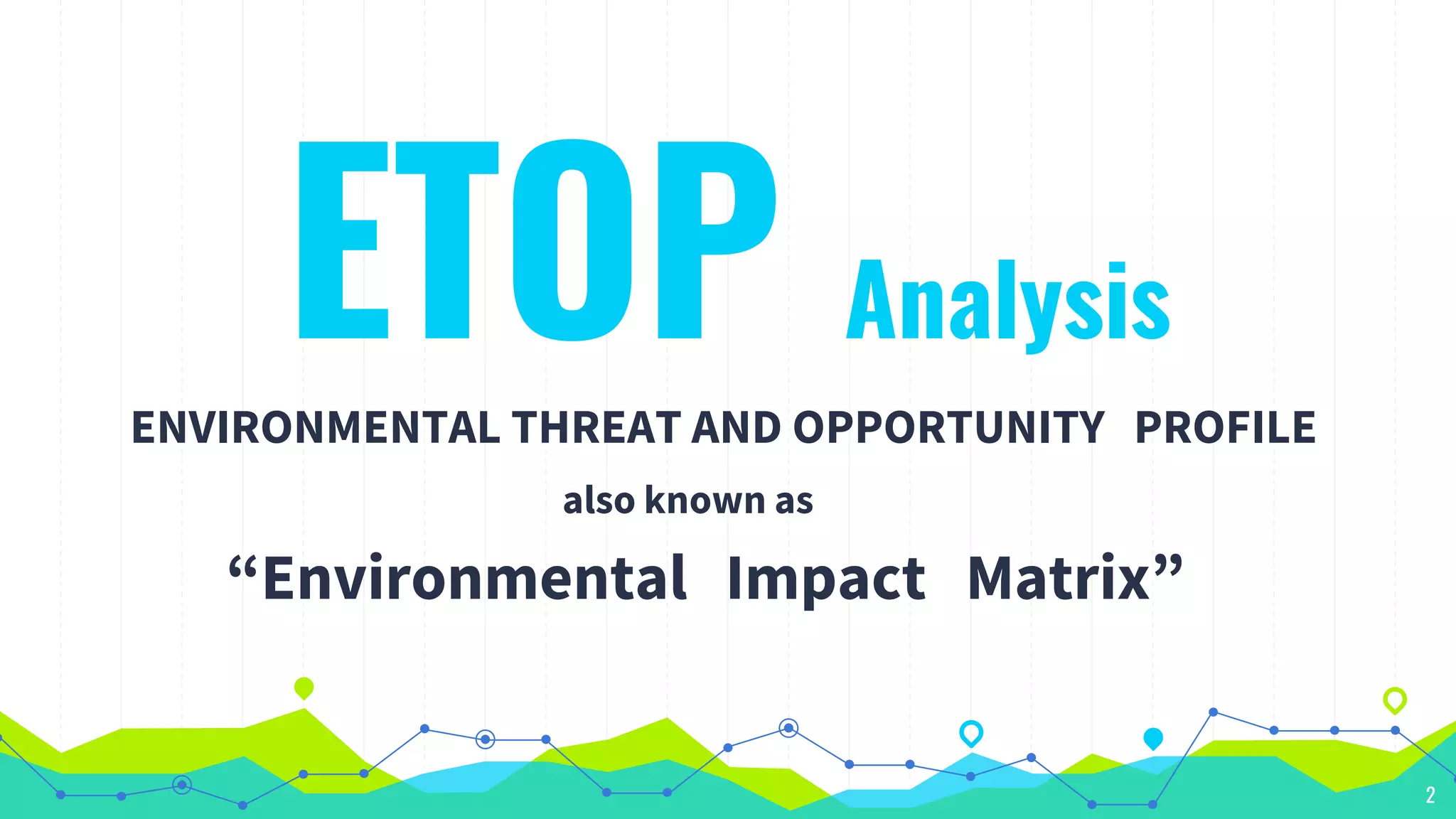 ETOP Analysis

ENVIRONMENTAL THREAT AND OPPORTUNITY PROFILE

also known as

“Environmental Impact Matrix”

2